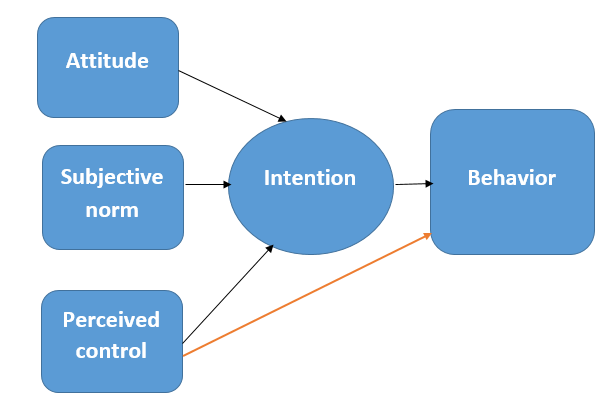 Attitude

Subjective norm

Perceived control

Intention

Behavior